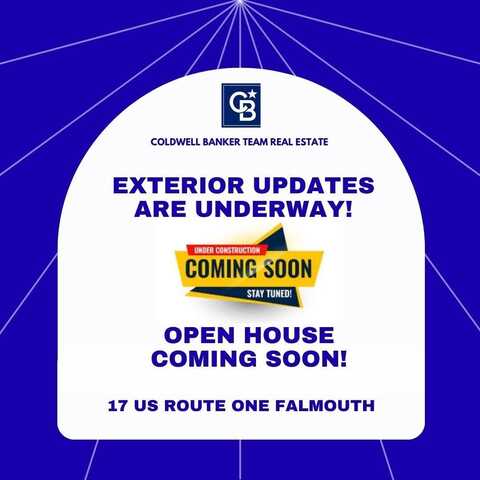 CB

COLDWELL BANKER TEAM REAL ESTATE

EXTERIOR UPDATES ARE UNDERWAY!

UNDER CONSTRUCTION
COMING SOON
STAY TUNED!

OPEN HOUSE COMING SOON!

17 US ROUTE ONE FALMOUTH